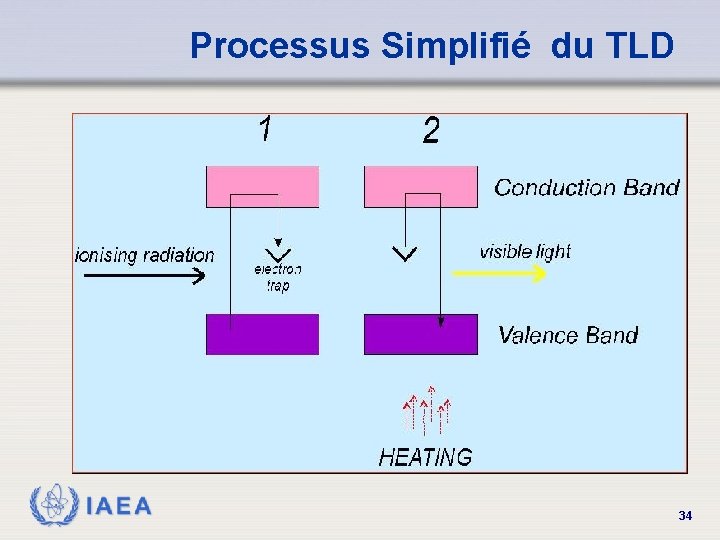 Processus Simplifié du TLD

1

2

Conduction Band

ionising radiation

electron trap

visible light

Valence Band

HEATING

IAEA

34